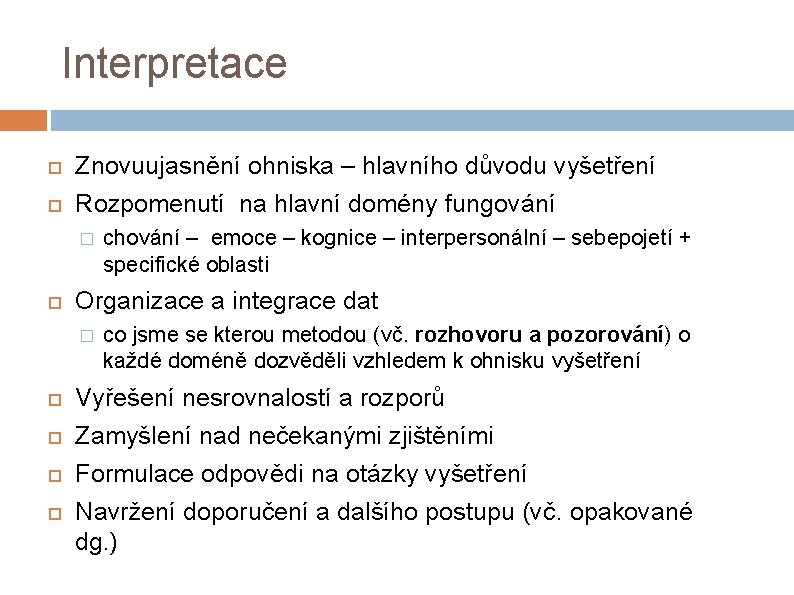 Interpretace

Znovuujasnění ohniska – hlavního důvodu vyšetření

Rozpomenutí na hlavní domény fungování

chování – emoce – kognice – interpersonální – sebepojetí + specifické oblasti

Organizace a integrace dat

co jsme se kterou metodou (vč. rozhovoru a pozorování) o každé doméně dozvěděli vzhledem k ohnisku vyšetření

Vyřešení nesrovnalostí a rozporů

Zamyšlení nad nečekanými zjištěními

Formulace odpovědi na otázky vyšetření

Navržení doporučení a dalšího postupu (vč. opakované dg.)